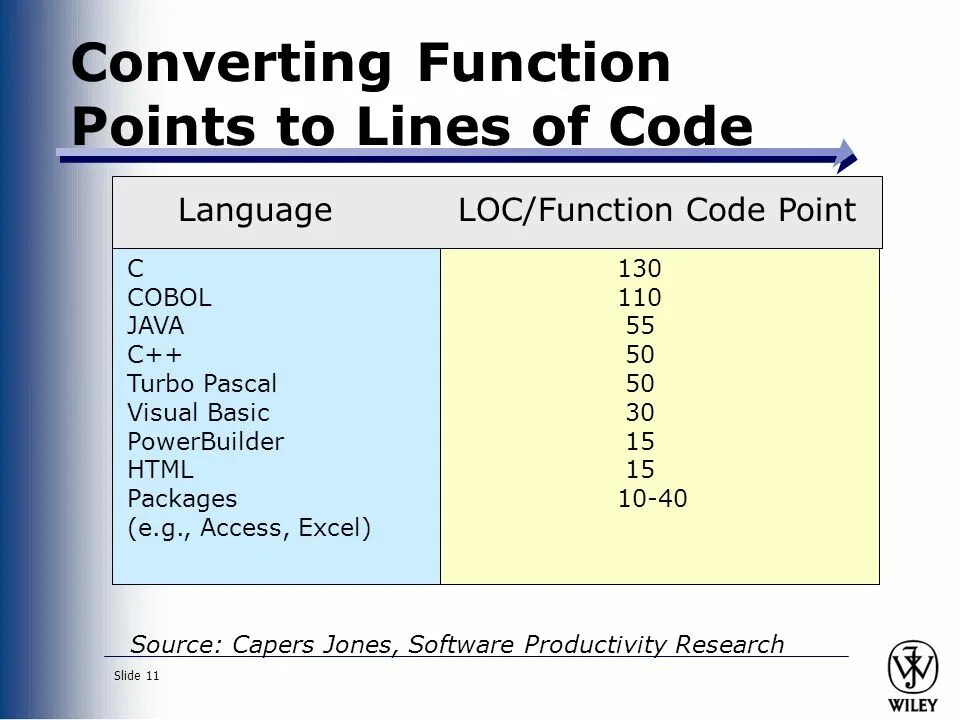 Converting Function Points to Lines of Code

| Language | LOC/Function Code Point |
|---|---|
| C | 130 |
| COBOL | 110 |
| JAVA | 55 |
| C++ | 50 |
| Turbo Pascal | 50 |
| Visual Basic | 30 |
| PowerBuilder | 15 |
| HTML | 15 |
| Packages (e.g., Access, Excel) | 10-40 |

Source: Capers Jones, Software Productivity Research

Slide 11

WILEY